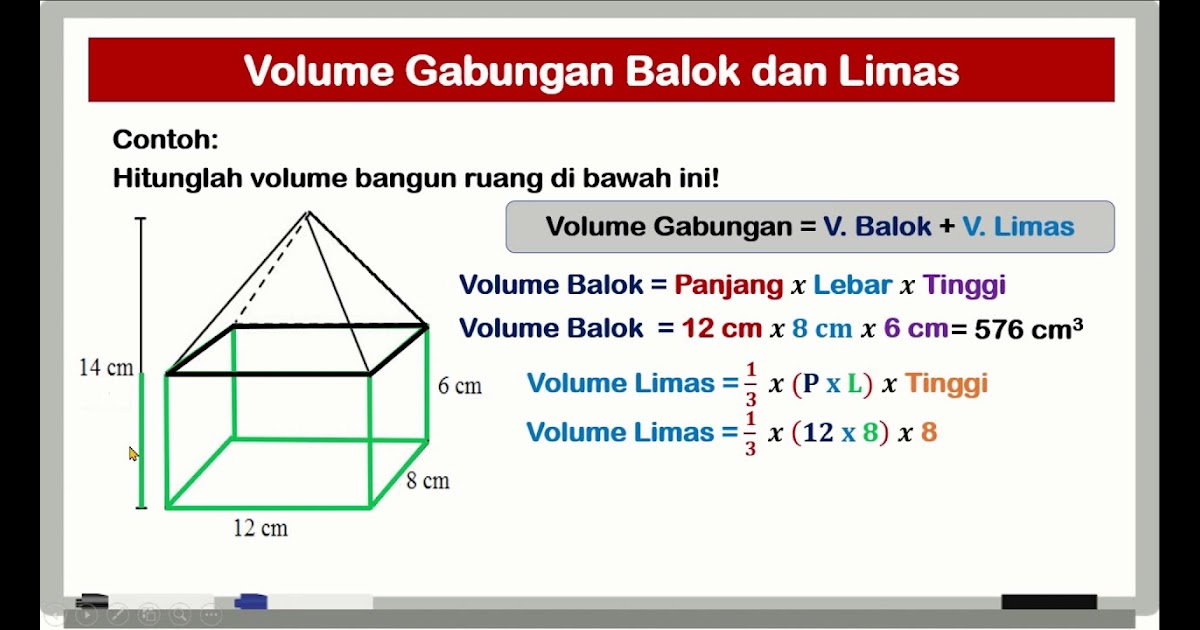 Volume Gabungan Balok dan Limas

Contoh:
Hitunglah volume bangun ruang di bawah ini!

14 cm
6 cm
8 cm
12 cm

Volume Gabungan = V. Balok + V. Limas

Volume Balok = Panjang $x$ Lebar $x$ Tinggi
Volume Balok = 12 cm $x$ 8 cm $x$ 6 cm = 576 cm$^3$

Volume Limas = $\frac{1}{3}$ $x$ (P x L) $x$ Tinggi
Volume Limas = $\frac{1}{3}$ $x$ (12 x 8) $x$ 8